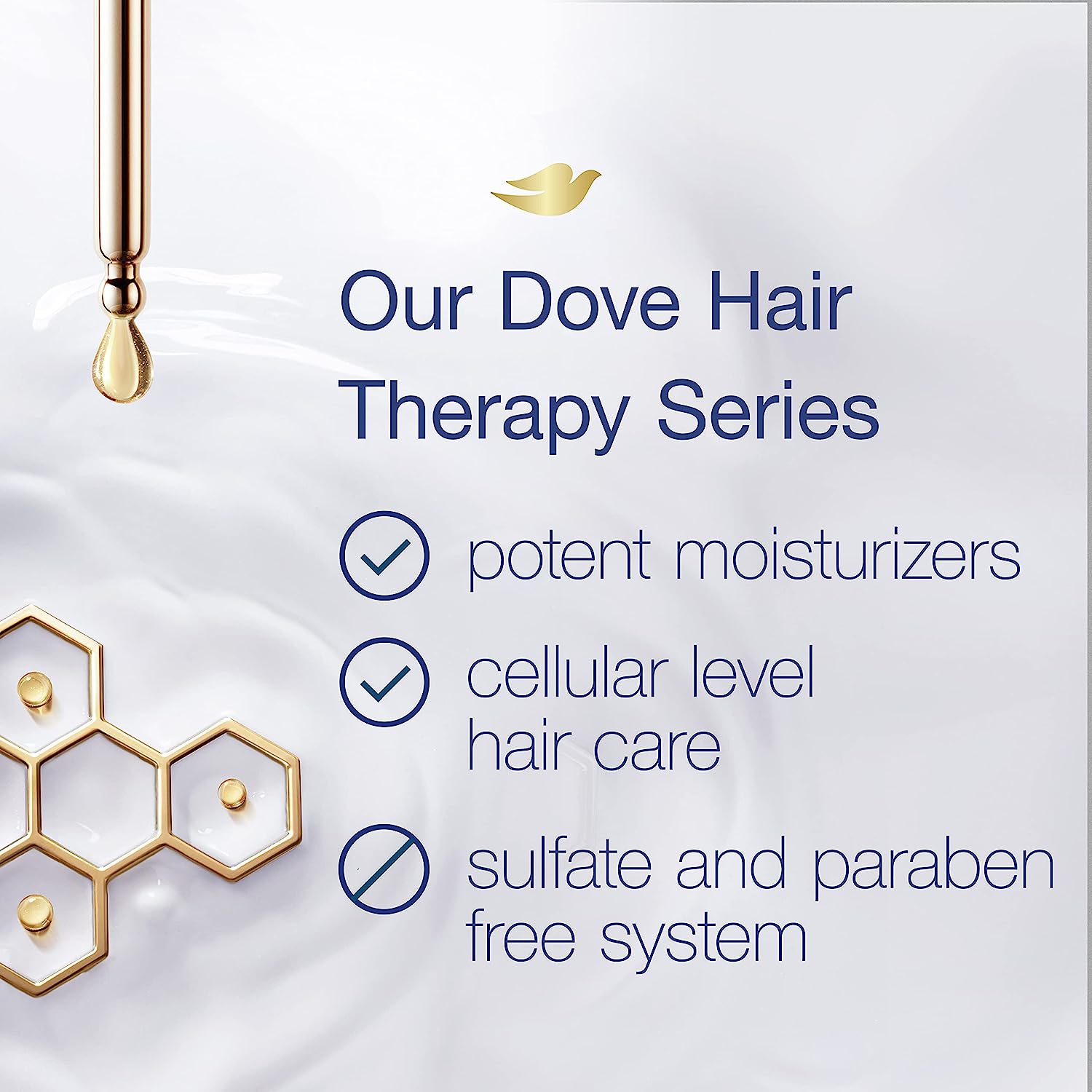 Our Dove Hair Therapy Series

potent moisturizers

cellular level hair care

sulfate and paraben free system